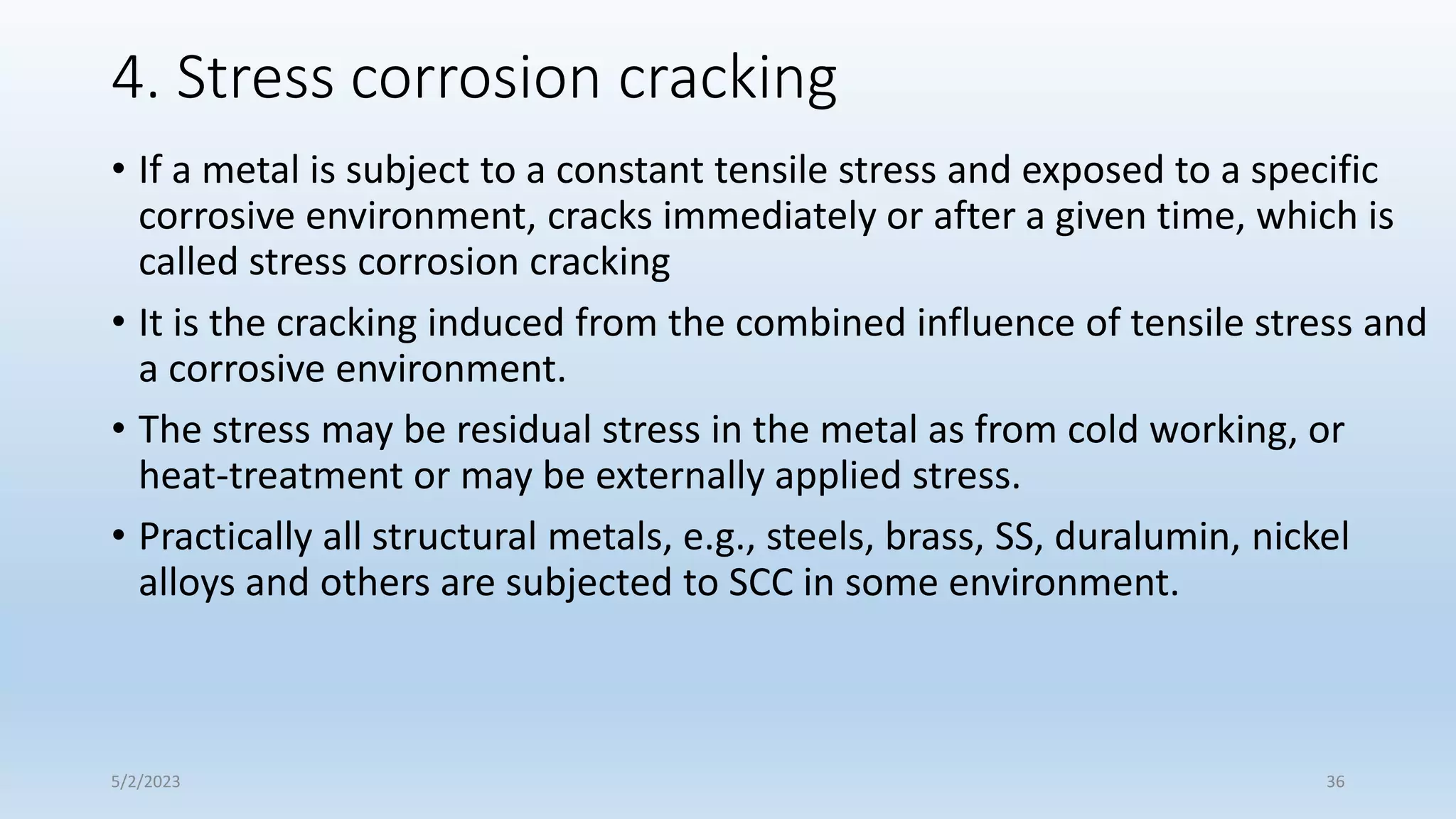 4. Stress corrosion cracking

• If a metal is subject to a constant tensile stress and exposed to a specific corrosive environment, cracks immediately or after a given time, which is called stress corrosion cracking

• It is the cracking induced from the combined influence of tensile stress and a corrosive environment.

• The stress may be residual stress in the metal as from cold working, or heat-treatment or may be externally applied stress.

• Practically all structural metals, e.g., steels, brass, SS, duralumin, nickel alloys and others are subjected to SCC in some environment.

5/2/2023

36